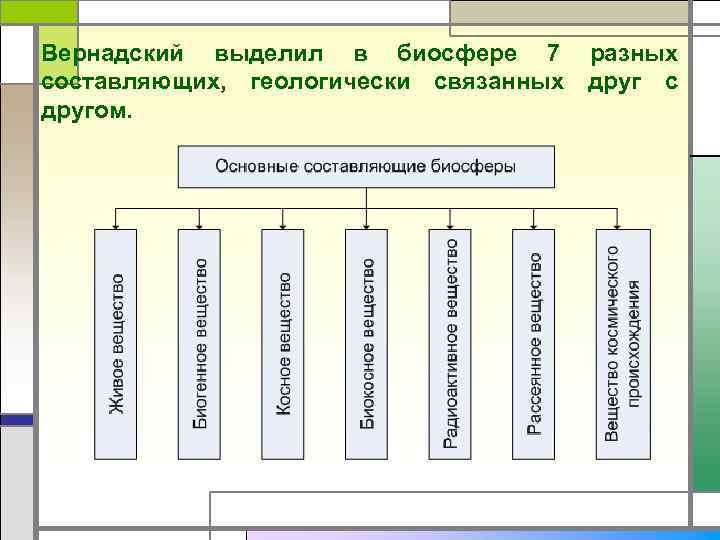 Вернадский выделил в биосфере 7 разных составляющих, геологически связанных друг с другом.

Основные составляющие биосферы

Живое вещество

Биогенное вещество

Косное вещество

Биокосное вещество

Радиоактивное вещество

Рассеянное вещество

Вещество космического происхождения